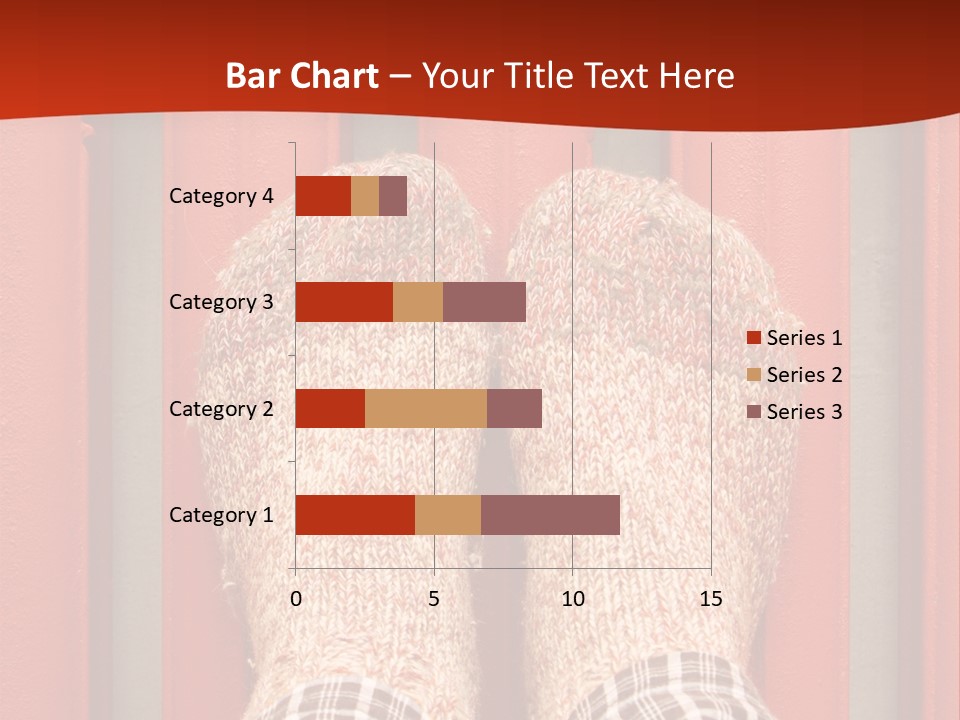 Bar Chart – Your Title Text Here

Category 4
Category 3
Category 2
Category 1

0
5
10
15

Series 1
Series 2
Series 3